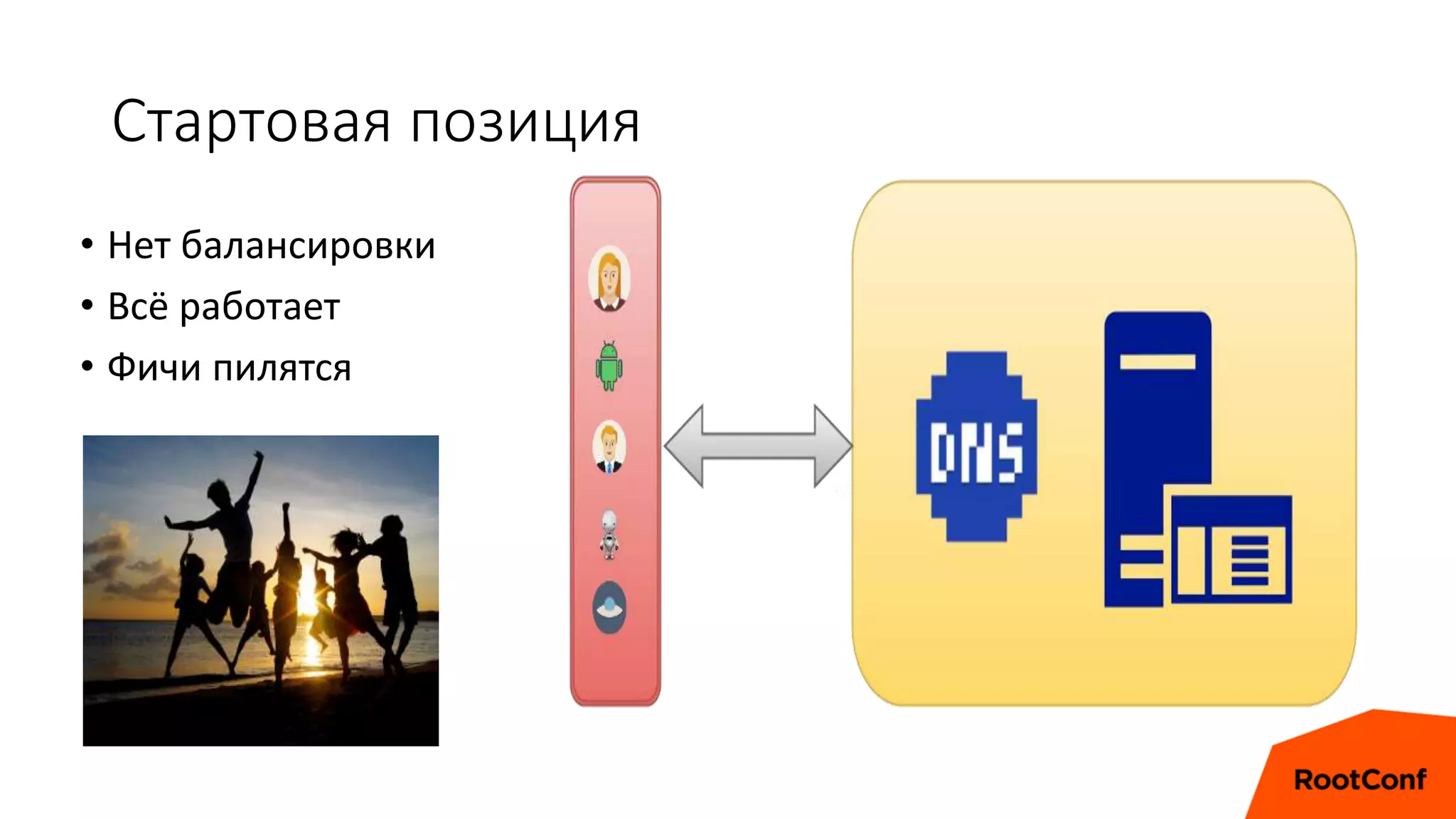 Стартовая позиция

• Нет балансировки
• Всё работает
• Фичи пилятся

DNS

RootConf